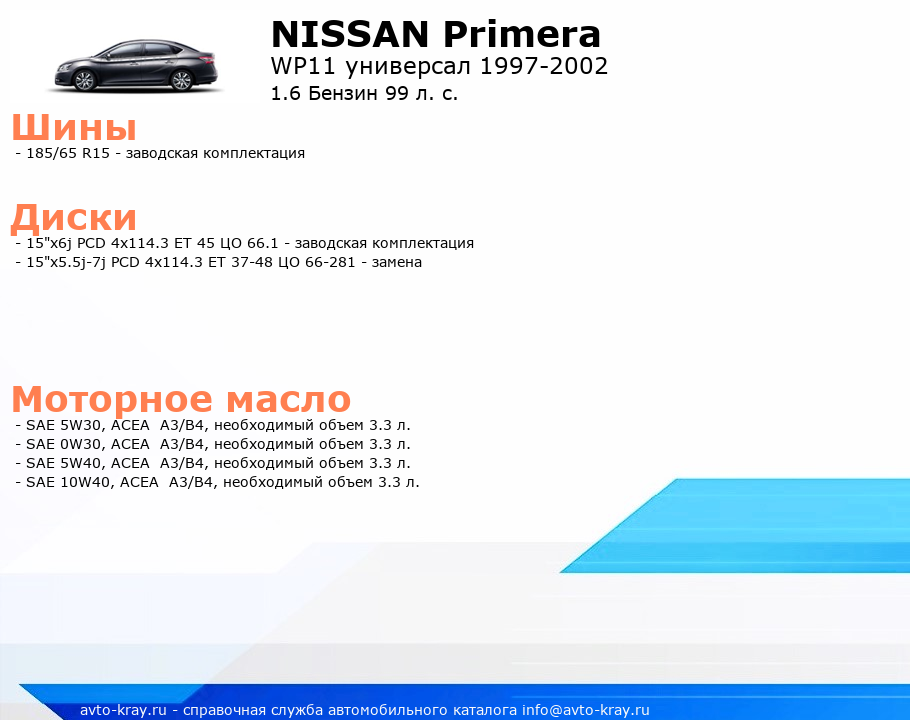 NISSAN Primera
WP11 универсал 1997-2002
1.6 Бензин 99 л. с.

Шины
- 185/65 R15 - заводская комплектация

Диски
- 15"x6j PCD 4x114.3 ET 45 ЦО 66.1 - заводская комплектация
- 15"x5.5j-7j PCD 4x114.3 ET 37-48 ЦО 66-281 - замена

Моторное масло
- SAE 5W30, ACEA A3/B4, необходимый объем 3.3 л.
- SAE 0W30, ACEA A3/B4, необходимый объем 3.3 л.
- SAE 5W40, ACEA A3/B4, необходимый объем 3.3 л.
- SAE 10W40, ACEA A3/B4, необходимый объем 3.3 л.

avto-kray.ru - справочная служба автомобильного каталога info@avto-kray.ru